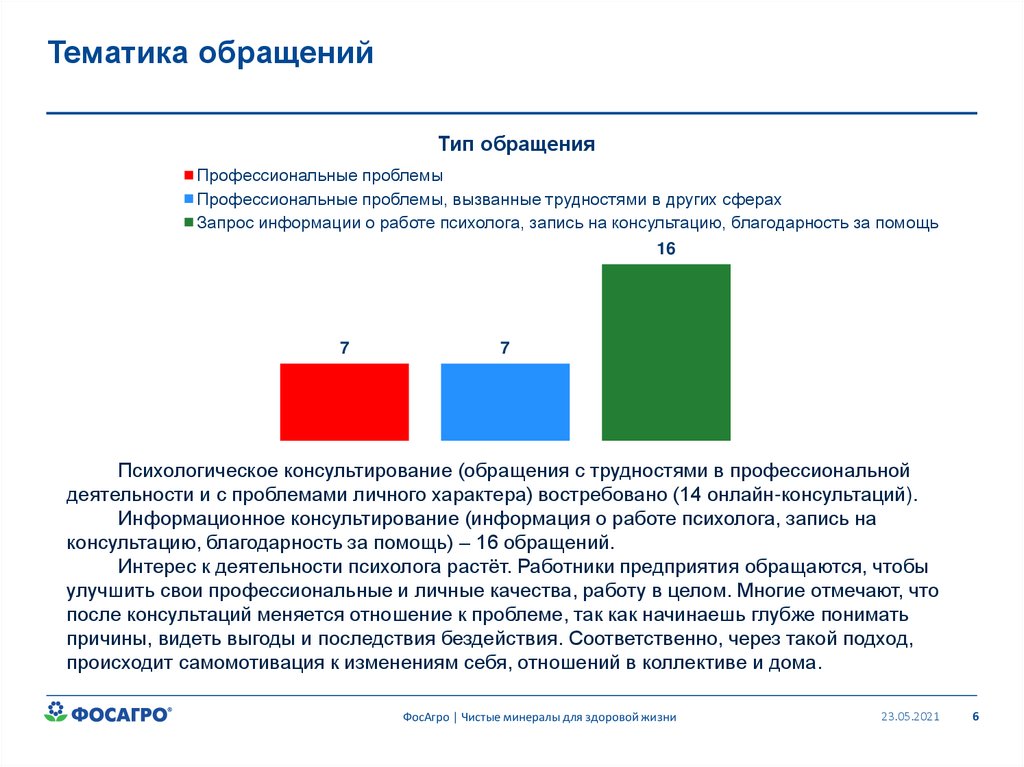 Тематика обращений

Тип обращения

Профессиональные проблемы
Профессиональные проблемы, вызванные трудностями в других сферах
Запрос информации о работе психолога, запись на консультацию, благодарность за помощь

7
7
16

Психологическое консультирование (обращения с трудностями в профессиональной деятельности и с проблемами личного характера) востребовано (14 онлайн-консультаций).
Информационное консультирование (информация о работе психолога, запись на консультацию, благодарность за помощь) – 16 обращений.
Интерес к деятельности психолога растёт. Работники предприятия обращаются, чтобы улучшить свои профессиональные и личные качества, работу в целом. Многие отмечают, что после консультаций меняется отношение к проблеме, так как начинаешь глубже понимать причины, видеть выгоды и последствия бездействия. Соответственно, через такой подход, происходит самомотивация к изменениям себя, отношений в коллективе и дома.

ФОСАГРО®

ФосАгро | Чистые минералы для здоровой жизни

23.05.2021

6